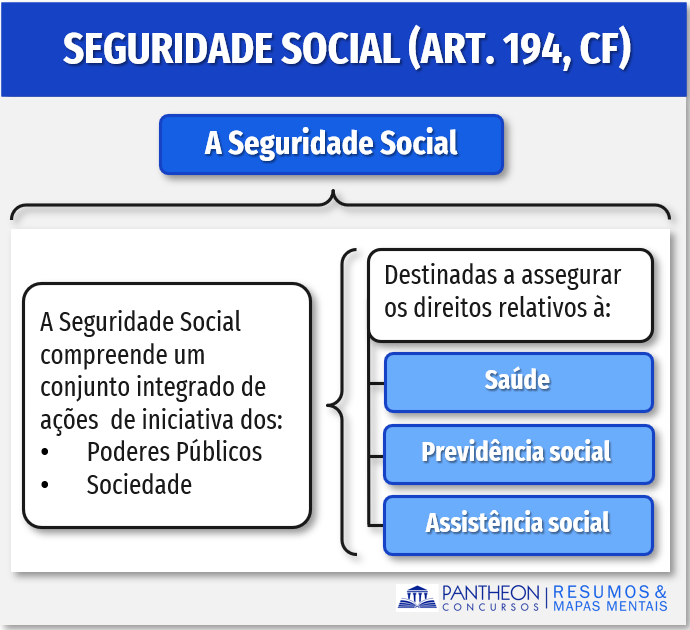 SEGURIDADE SOCIAL (ART. 194, CF)

A Seguridade Social

A Seguridade Social compreende um conjunto integrado de ações de iniciativa dos:
• Poderes Públicos
• Sociedade

Destinadas a assegurar os direitos relativos à:

Saúde

Previdência social

Assistência social

PANTHEON CONCURSOS | RESUMOS & MAPAS MENTAIS